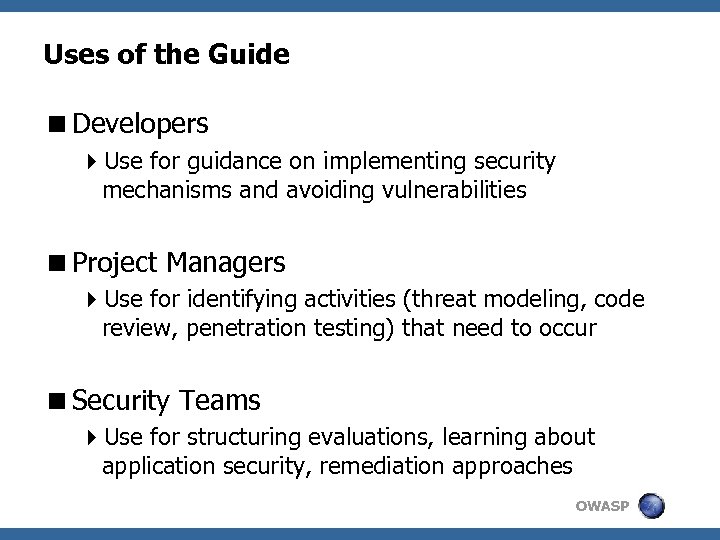 Uses of the Guide

Developers

Use for guidance on implementing security mechanisms and avoiding vulnerabilities

Project Managers

Use for identifying activities (threat modeling, code review, penetration testing) that need to occur

Security Teams

Use for structuring evaluations, learning about application security, remediation approaches

OWASP